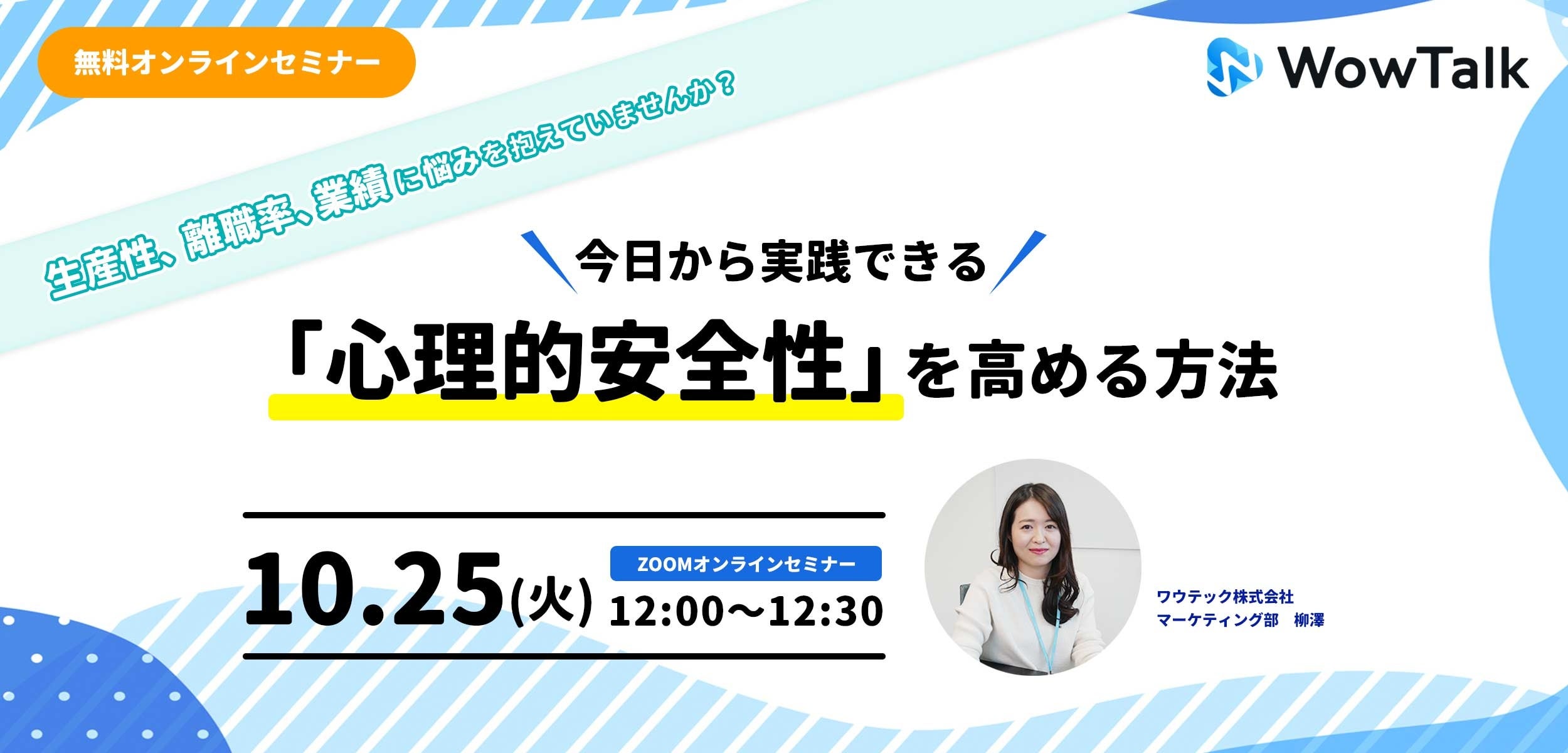 無料オンラインセミナー

WowTalk

生産性、離職率、業績に悩みを抱えていませんか？

今日から実践できる

「心理的安全性」を高める方法

10.25(火)

ZOOMオンラインセミナー

12:00〜12:30

ワウテック株式会社
マーケティング部　柳澤